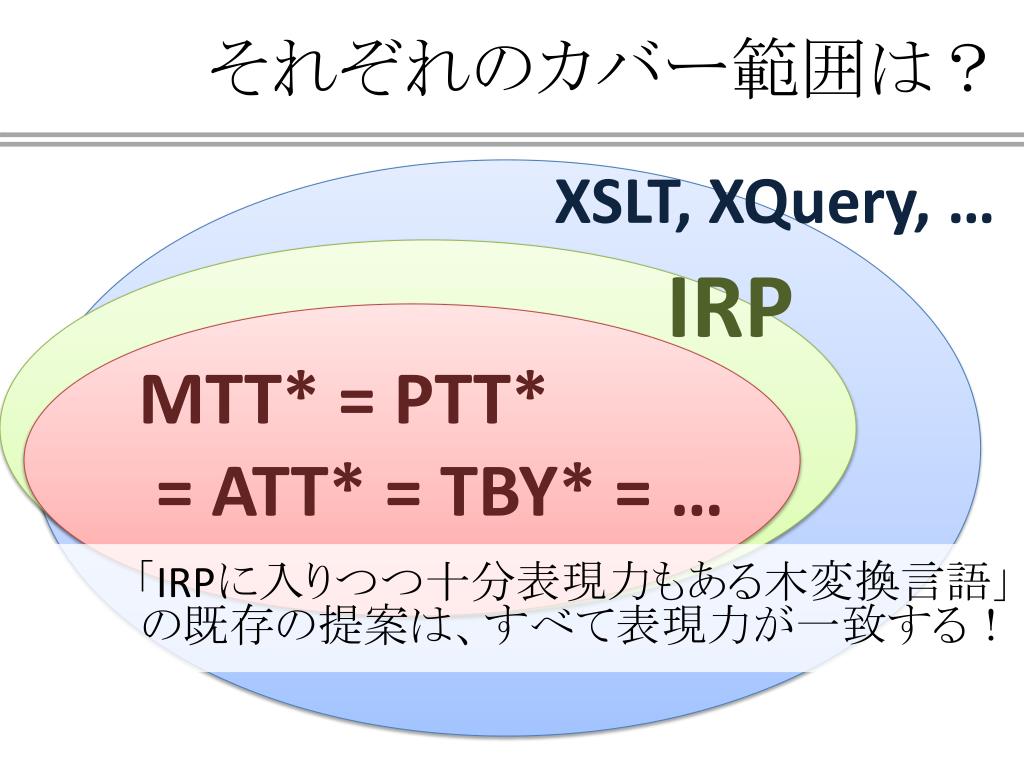 それぞれのカバー範囲は？

XSLT, XQuery, …

IRP

MTT* = PTT*
= ATT* = TBY* = …

「IRPに入りつつ十分表現力もある木変換言語」の既存の提案は、すべて表現力が一致する！